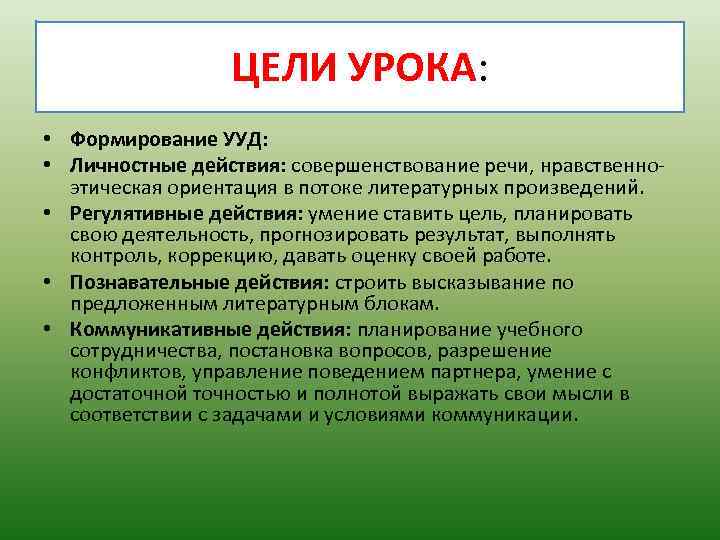 ЦЕЛИ УРОКА:

• Формирование УУД:
• Личностные действия: совершенствование речи, нравственно-этическая ориентация в потоке литературных произведений.
• Регулятивные действия: умение ставить цель, планировать свою деятельность, прогнозировать результат, выполнять контроль, коррекцию, давать оценку своей работе.
• Познавательные действия: строить высказывание по предложенным литературным блокам.
• Коммуникативные действия: планирование учебного сотрудничества, постановка вопросов, разрешение конфликтов, управление поведением партнера, умение с достаточной точностью и полнотой выражать свои мысли в соответствии с задачами и условиями коммуникации.